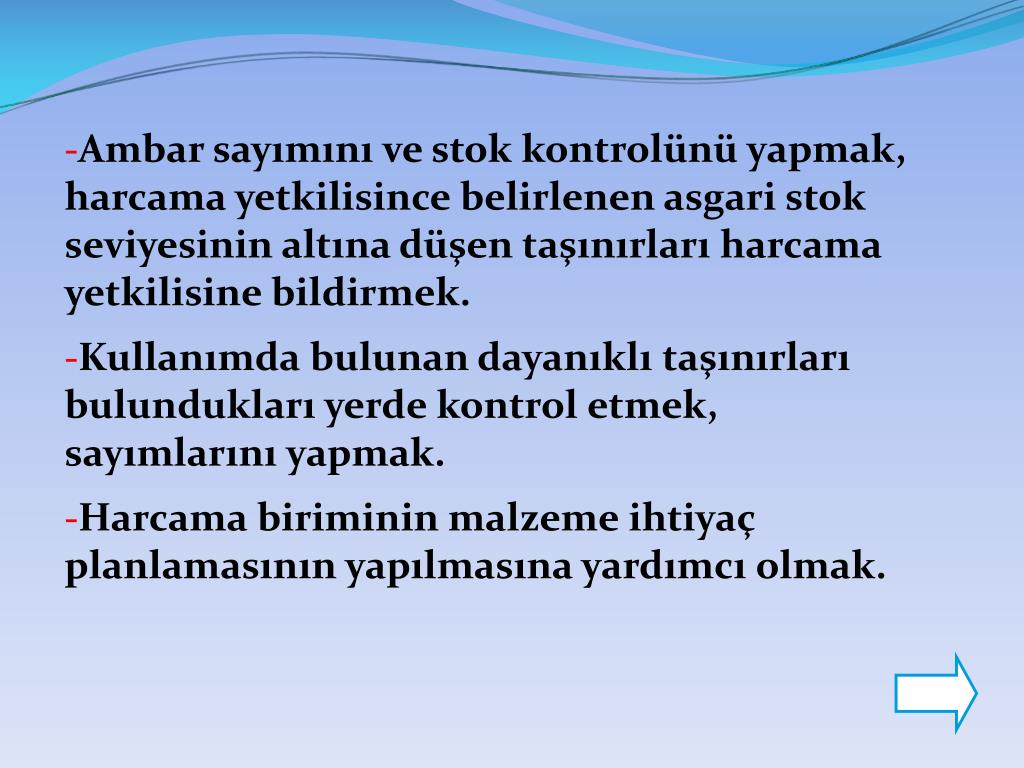 -Ambar sayımını ve stok kontrolünü yapmak, harcama yetkilisince belirlenen asgari stok seviyesinin altına düşen taşınırları harcama yetkilisine bildirmek.

-Kullanımda bulunan dayanıklı taşınırları bulundukları yerde kontrol etmek, sayımlarını yapmak.

-Harcama biriminin malzeme ihtiyaç planlamasının yapılmasına yardımcı olmak.